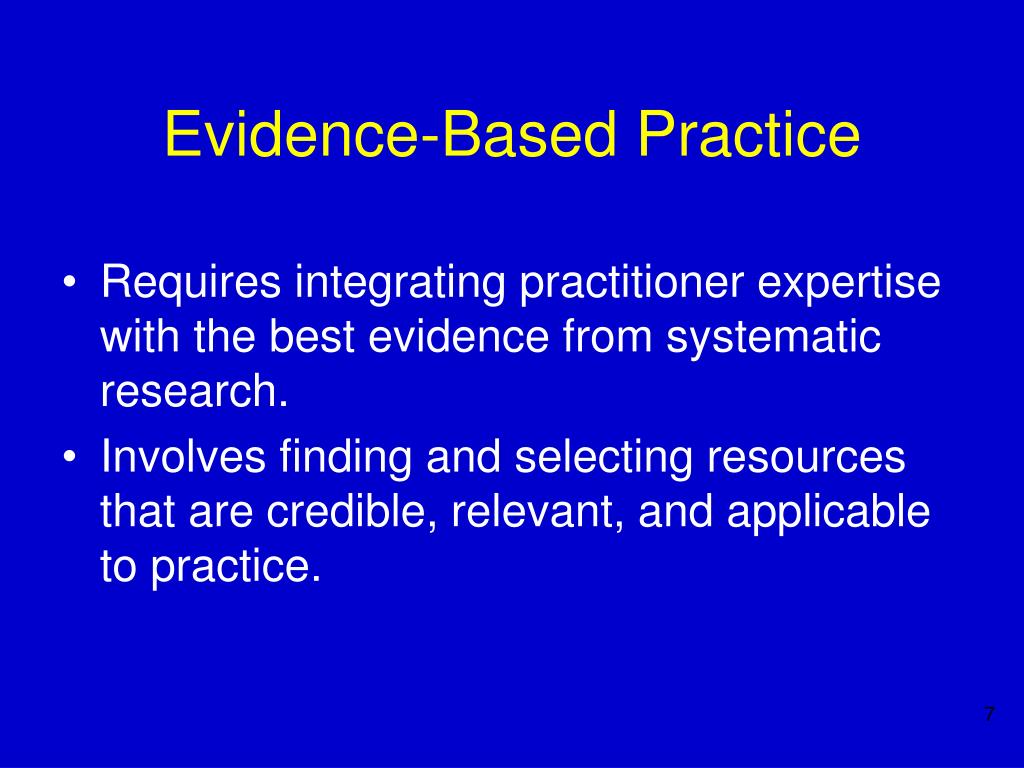 Evidence-Based Practice

• Requires integrating practitioner expertise with the best evidence from systematic research.
• Involves finding and selecting resources that are credible, relevant, and applicable to practice.

7